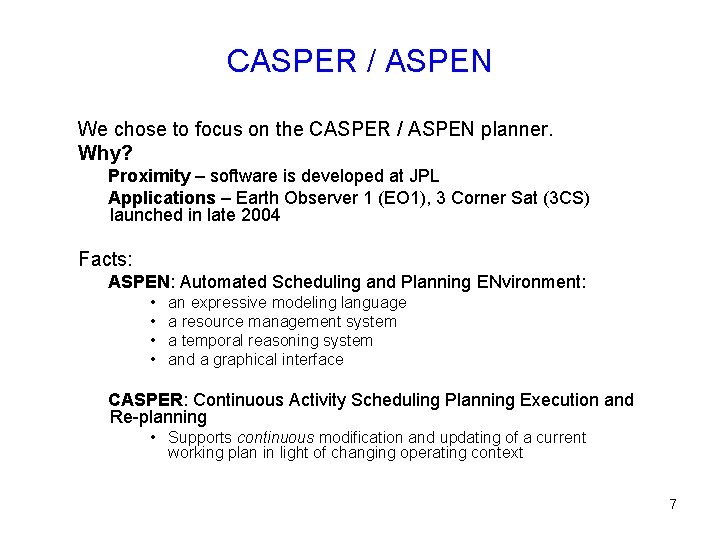 CASPER / ASPEN

We chose to focus on the CASPER / ASPEN planner.

Why?

Proximity – software is developed at JPL

Applications – Earth Observer 1 (EO1), 3 Corner Sat (3CS) launched in late 2004

Facts:

ASPEN: Automated Scheduling and Planning ENvironment:

• an expressive modeling language
• a resource management system
• a temporal reasoning system
• and a graphical interface

CASPER: Continuous Activity Scheduling Planning Execution and Re-planning

• Supports continuous modification and updating of a current working plan in light of changing operating context

7